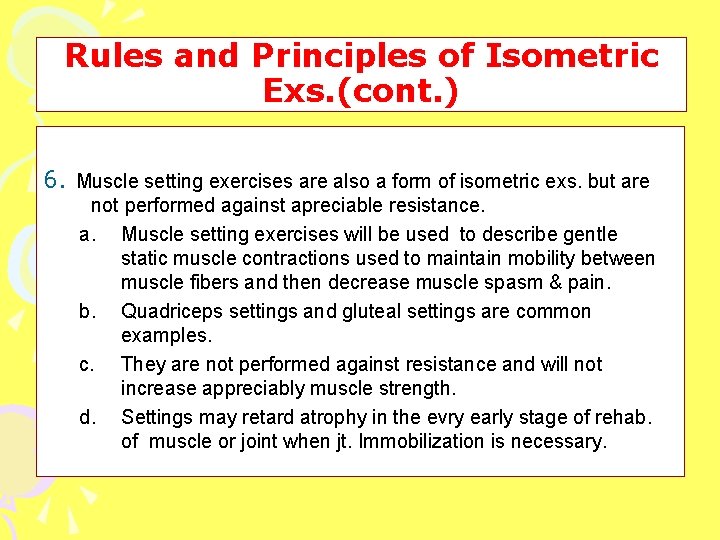 Rules and Principles of Isometric Exs.(cont.)

6. Muscle setting exercises are also a form of isometric exs. but are not performed against apreciable resistance.

a. Muscle setting exercises will be used to describe gentle static muscle contractions used to maintain mobility between muscle fibers and then decrease muscle spasm & pain.

b. Quadriceps settings and gluteal settings are common examples.

c. They are not performed against resistance and will not increase appreciably muscle strength.

d. Settings may retard atrophy in the evry early stage of rehab. of muscle or joint when jt. Immobilization is necessary.